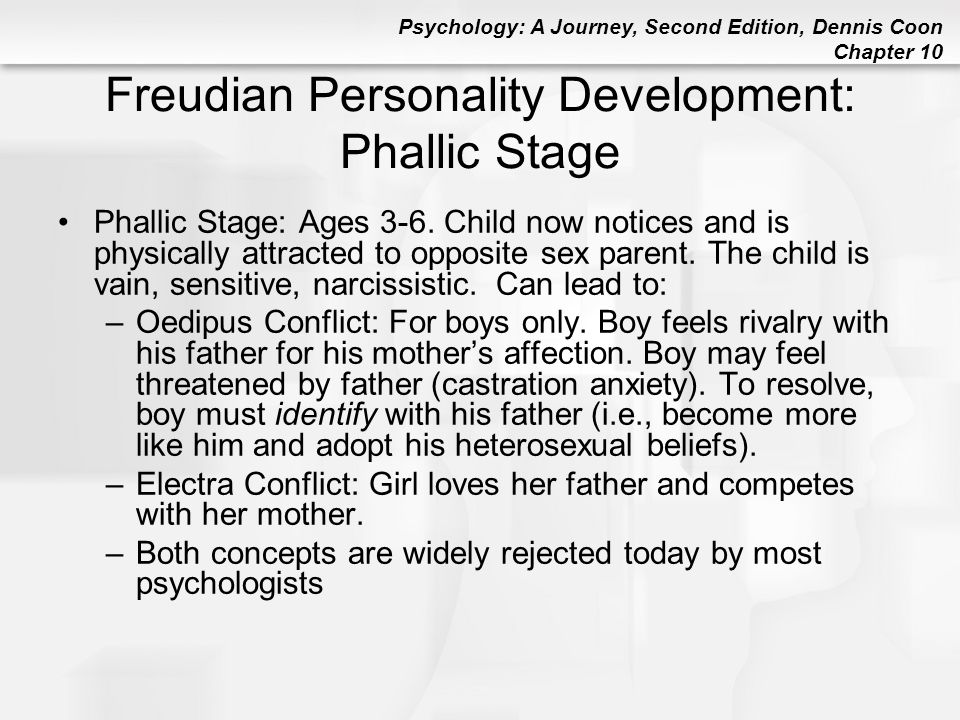 Psychology: A Journey, Second Edition, Dennis Coon
Chapter 10

Freudian Personality Development: Phallic Stage

• Phallic Stage: Ages 3-6. Child now notices and is physically attracted to opposite sex parent. The child is vain, sensitive, narcissistic. Can lead to:
– Oedipus Conflict: For boys only. Boy feels rivalry with his father for his mother's affection. Boy may feel threatened by father (castration anxiety). To resolve, boy must identify with his father (i.e., become more like him and adopt his heterosexual beliefs).
– Electra Conflict: Girl loves her father and competes with her mother.
– Both concepts are widely rejected today by most psychologists